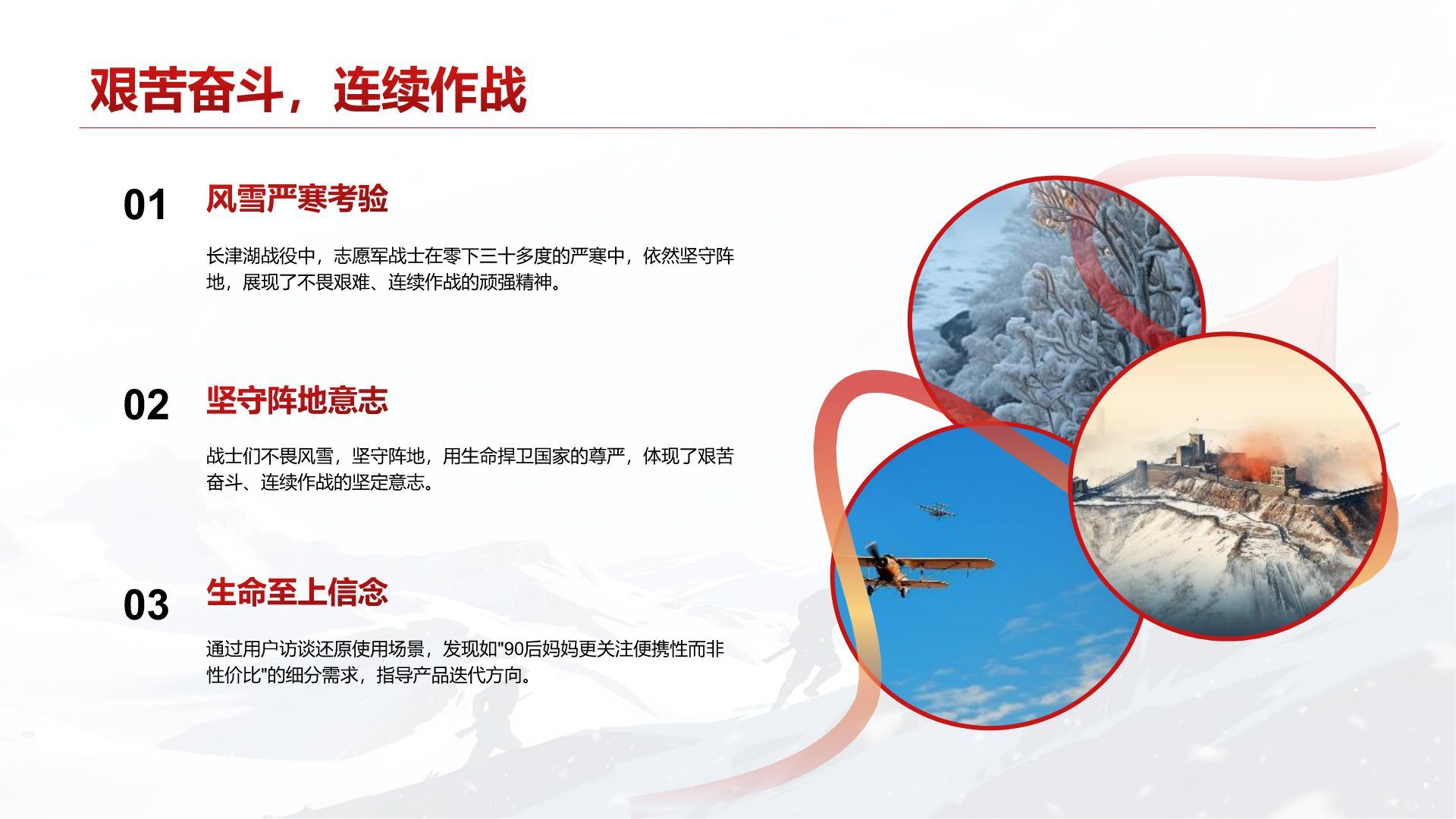 艰苦奋斗，连续作战

01 风雪严寒考验

长津湖战役中，志愿军战士在零下三十多度的严寒中，依然坚守阵地，展现了不畏艰难、连续作战的顽强精神。

02 坚守阵地意志

战士们不畏风雪，坚守阵地，用生命捍卫国家的尊严，体现了艰苦奋斗、连续作战的坚定意志。

03 生命至上信念

通过用户访谈还原使用场景，发现如"90后妈妈更关注便携性而非性价比"的细分需求，指导产品迭代方向。